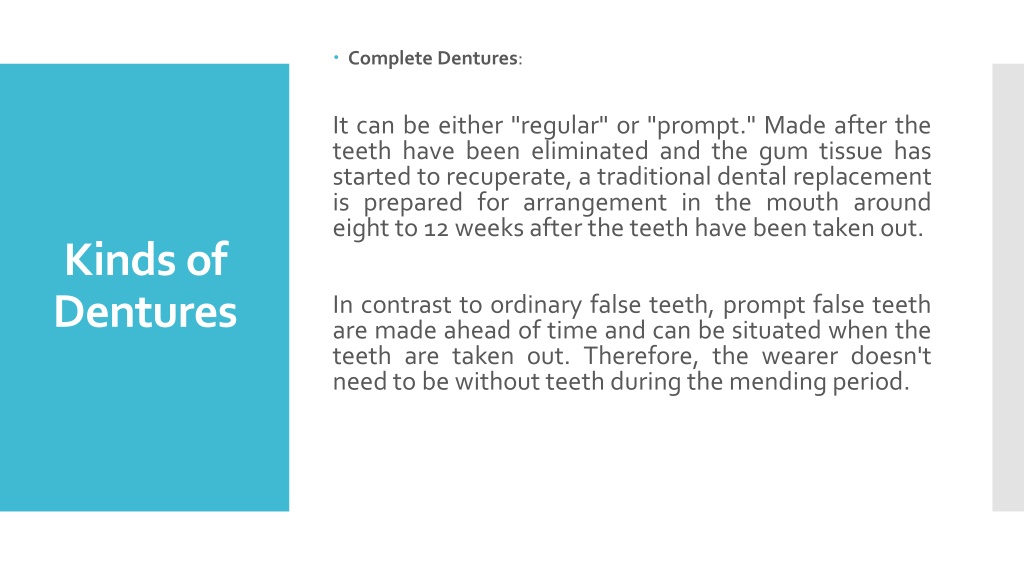 Kinds of Dentures

• Complete Dentures:

It can be either "regular" or "prompt." Made after the teeth have been eliminated and the gum tissue has started to recuperate, a traditional dental replacement is prepared for arrangement in the mouth around eight to 12 weeks after the teeth have been taken out.

In contrast to ordinary false teeth, prompt false teeth are made ahead of time and can be situated when the teeth are taken out. Therefore, the wearer doesn't need to be without teeth during the mending period.